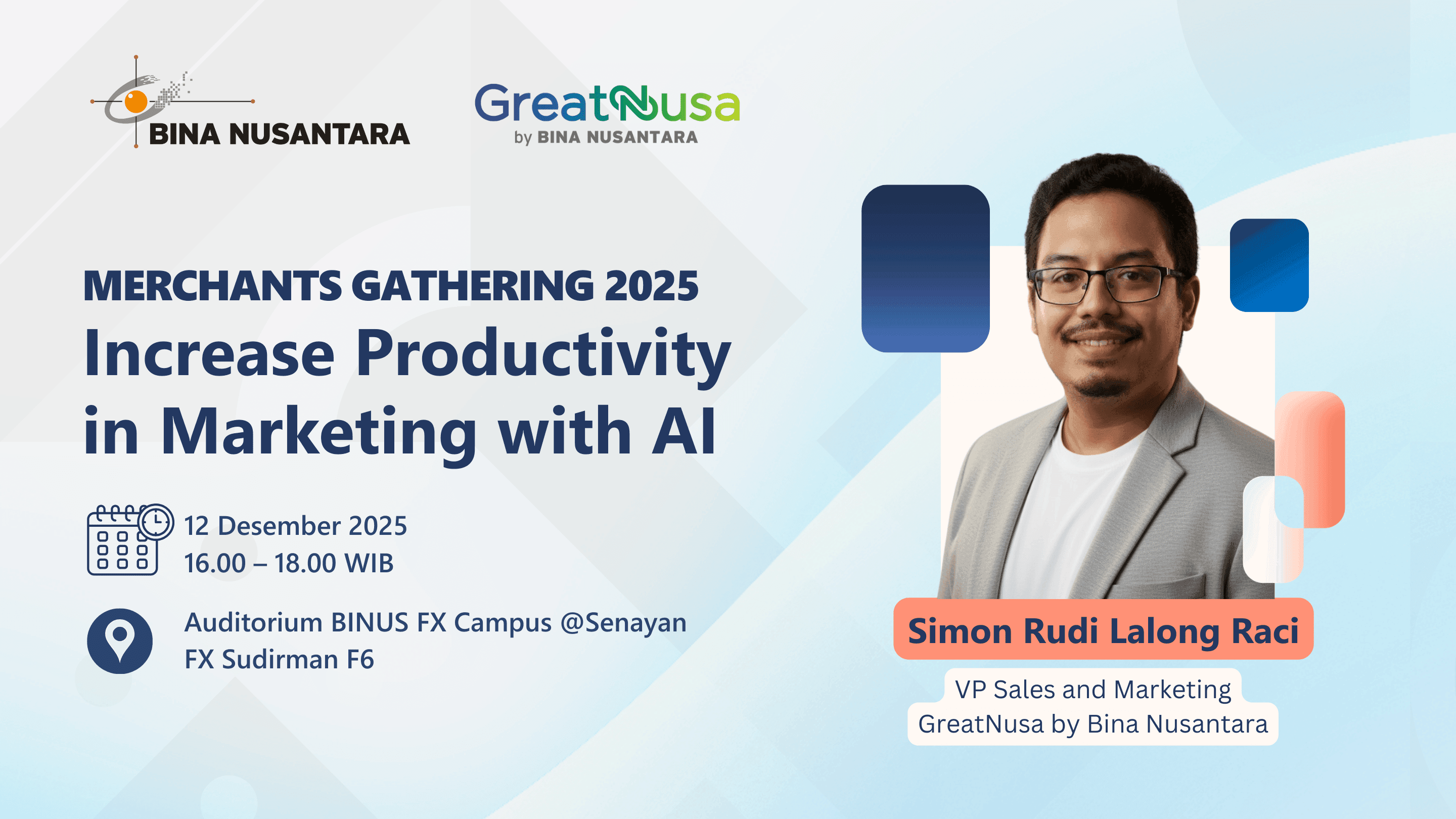 BINA NUSANTARA

GreatNusa
by BINA NUSANTARA

MERCHANTS GATHERING 2025
Increase Productivity in Marketing with AI

12 Desember 2025
16.00 – 18.00 WIB

Auditorium BINUS FX Campus @Senayan
FX Sudirman F6

Simon Rudi Lalong Raci
VP Sales and Marketing
GreatNusa by Bina Nusantara